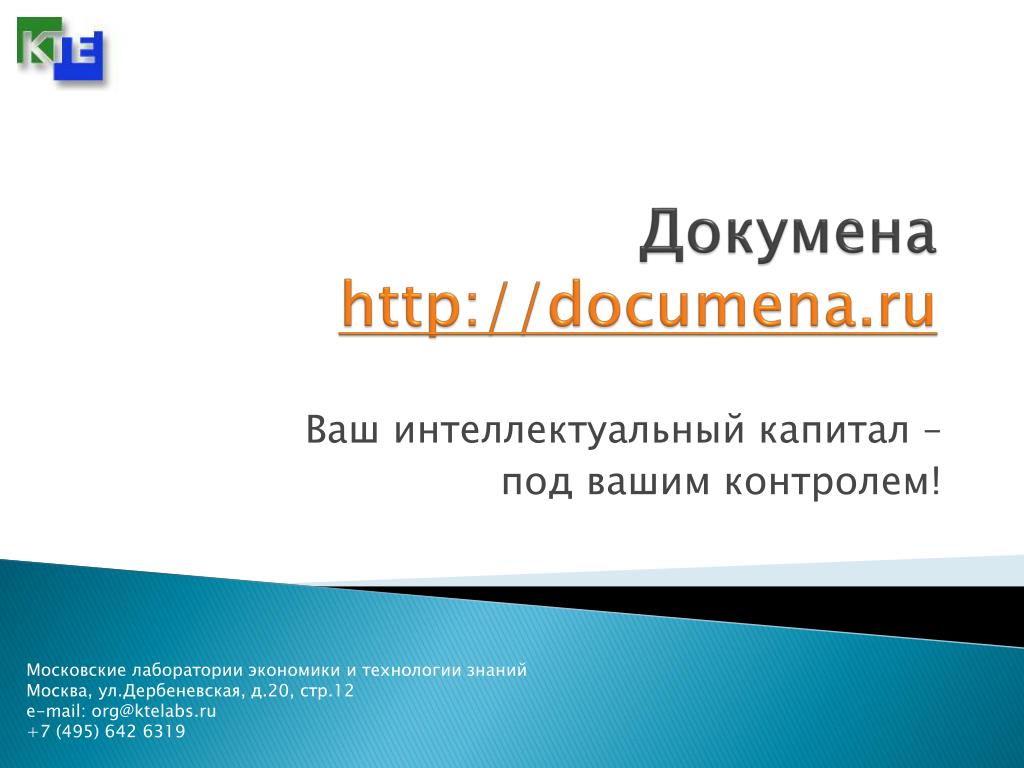 KTE

Докумена
http://documena.ru

Ваш интеллектуальный капитал – под вашим контролем!

Московские лаборатории экономики и технологии знаний
Москва, ул.Дербеневская, д.20, стр.12
e-mail: org@ktelabs.ru
+7 (495) 642 6319